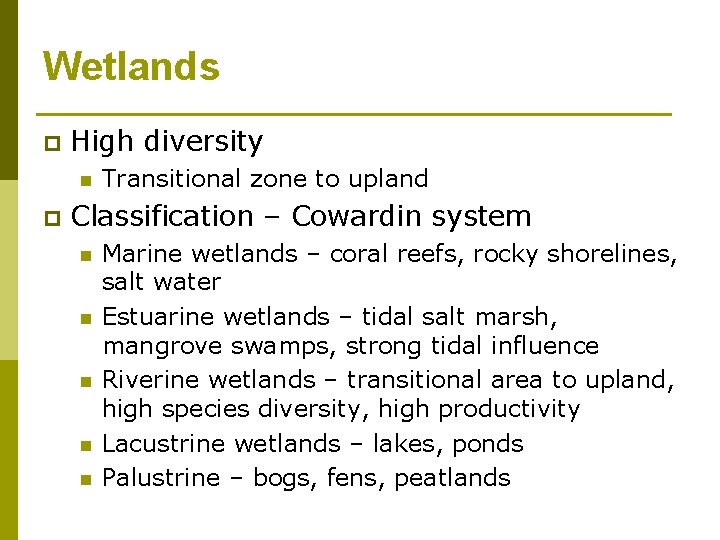 Wetlands

High diversity

Transitional zone to upland

Classification – Cowardin system

Marine wetlands – coral reefs, rocky shorelines, salt water

Estuarine wetlands – tidal salt marsh, mangrove swamps, strong tidal influence

Riverine wetlands – transitional area to upland, high species diversity, high productivity

Lacustrine wetlands – lakes, ponds

Palustrine – bogs, fens, peatlands